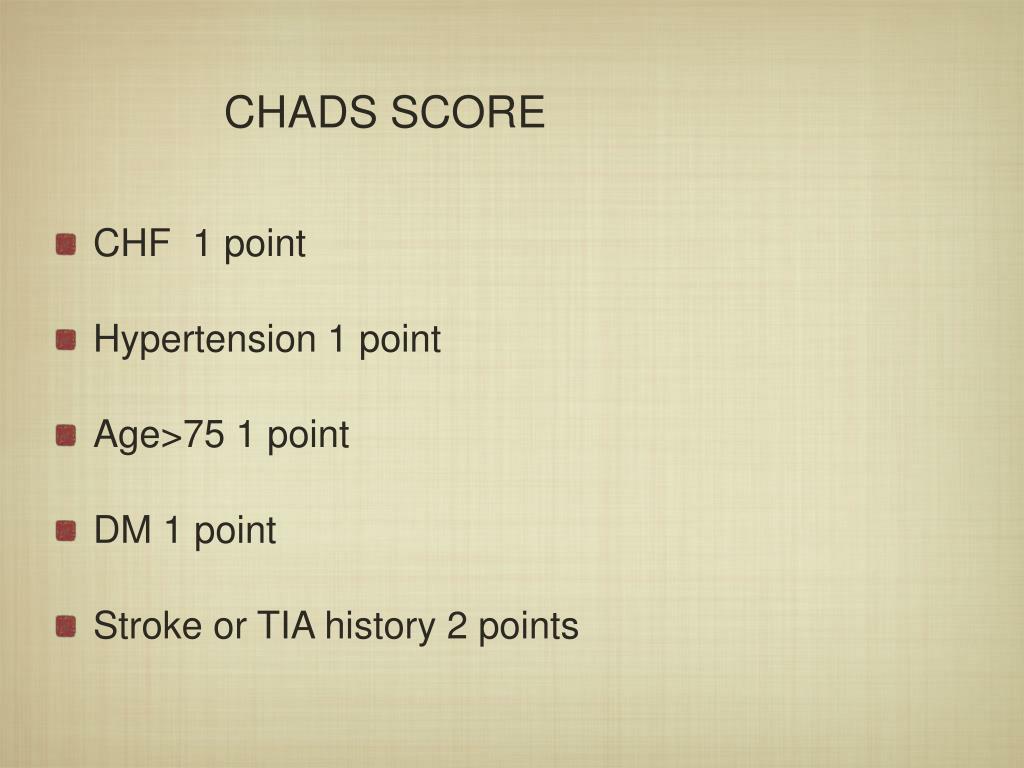 CHADS SCORE

CHF 1 point

Hypertension 1 point

Age>75 1 point

DM 1 point

Stroke or TIA history 2 points